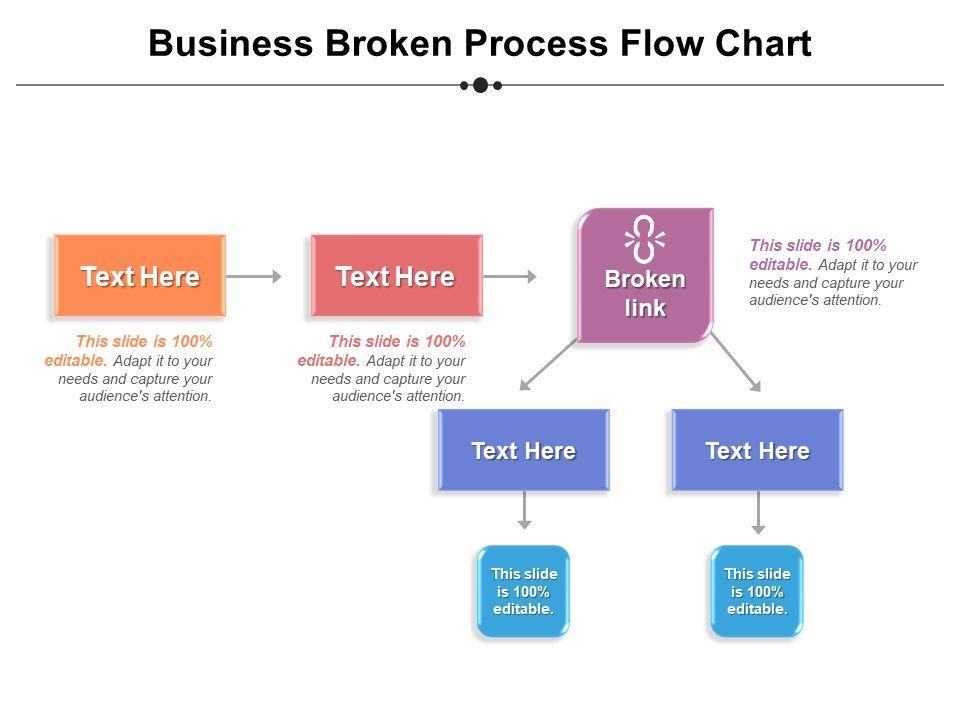 Business Broken Process Flow Chart

Text Here

This slide is 100% editable. Adapt it to your needs and capture your audience's attention.

Text Here

This slide is 100% editable. Adapt it to your needs and capture your audience's attention.

Broken link

This slide is 100% editable. Adapt it to your needs and capture your audience's attention.

Text Here

This slide is 100% editable.

Text Here

This slide is 100% editable.